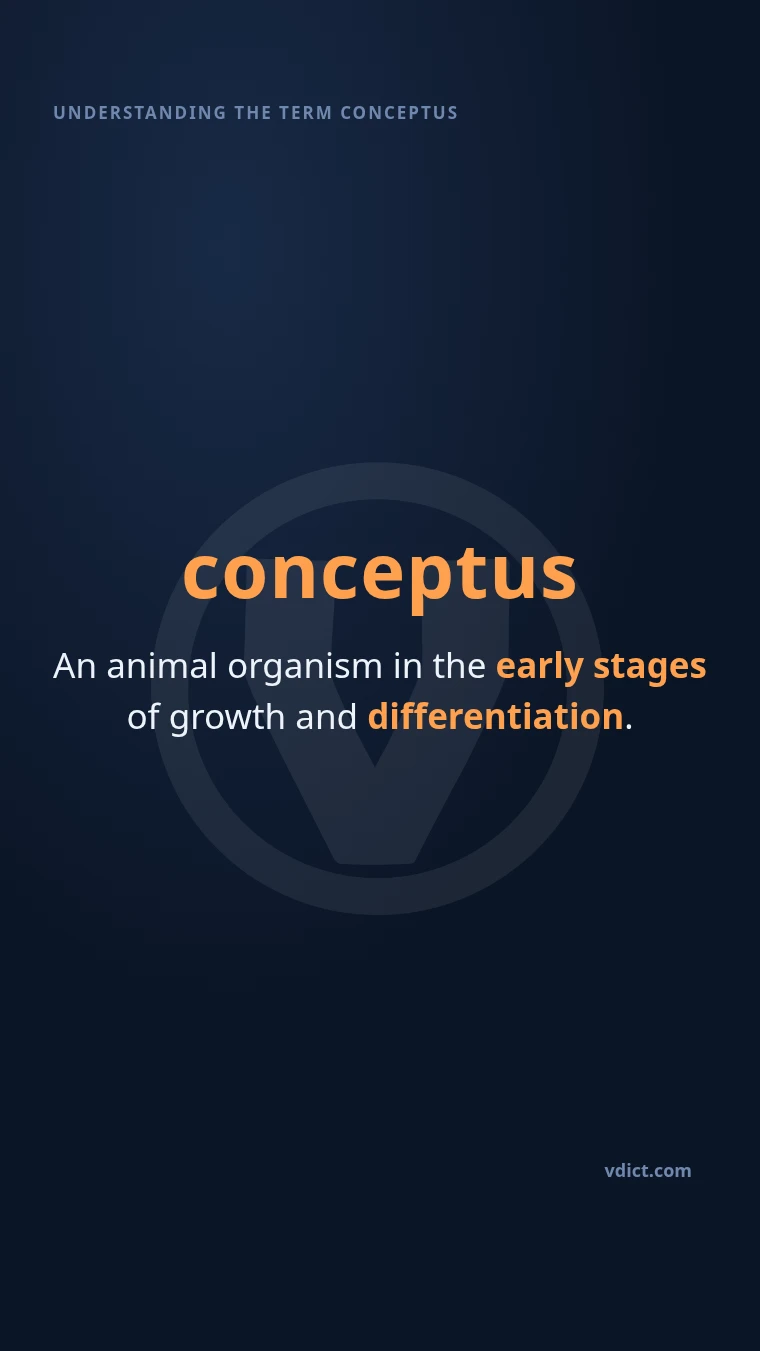 UNDERSTANDING THE TERM CONCEPTUS

conceptus

An animal organism in the early stages of growth and differentiation.

vdict.com